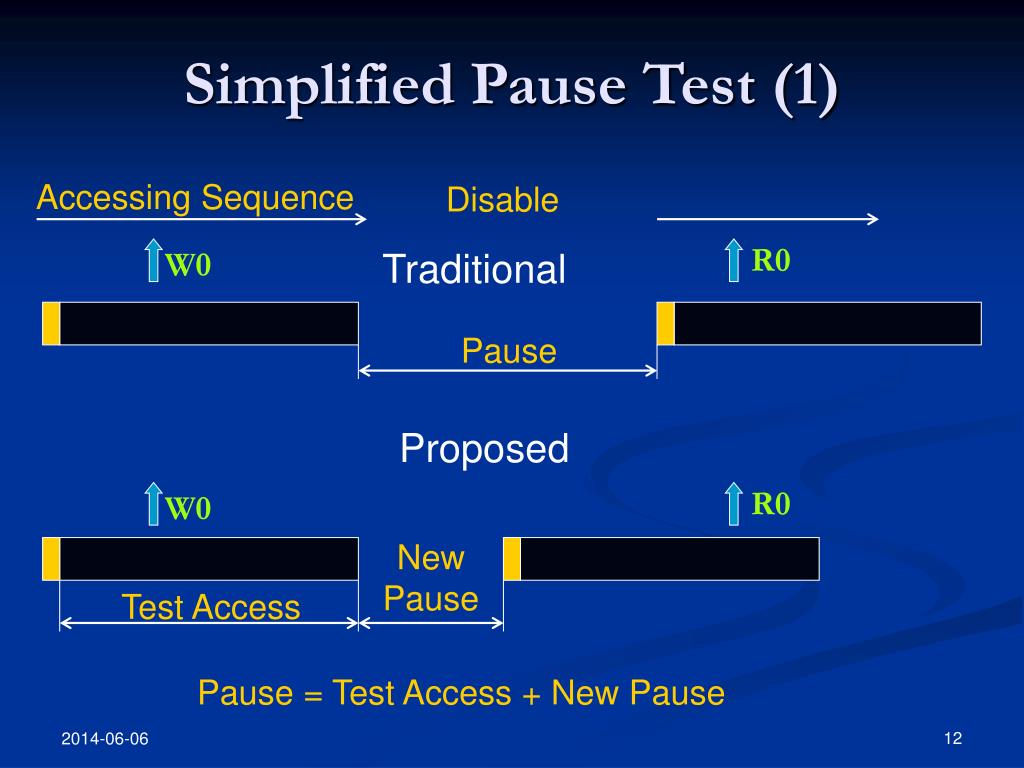 Simplified Pause Test (1)

Accessing Sequence

Disable

W0

Traditional

R0

Pause

Proposed

W0

R0

New Pause

Test Access

Pause = Test Access + New Pause

2014-06-06

12